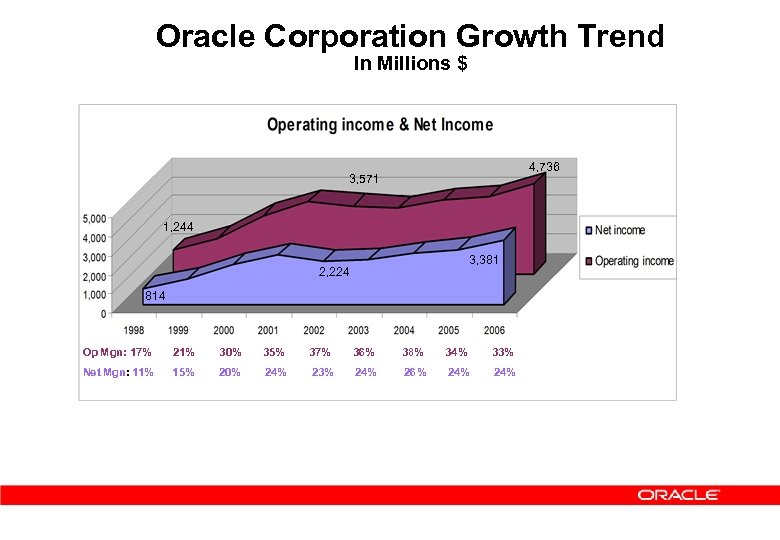 Oracle Corporation Growth Trend
In Millions $

Operating income & Net Income

5,000
4,000
3,000
2,000
1,000
0

1,244
3,571
4,736
814
2,224
3,381

Net income
Operating income

1998 1999 2000 2001 2002 2003 2004 2005 2006

Op Mgn: 17% 21% 30% 35% 37% 36% 38% 34% 33%
Net Mgn: 11% 15% 20% 24% 23% 24% 26% 24% 24%

ORACLE